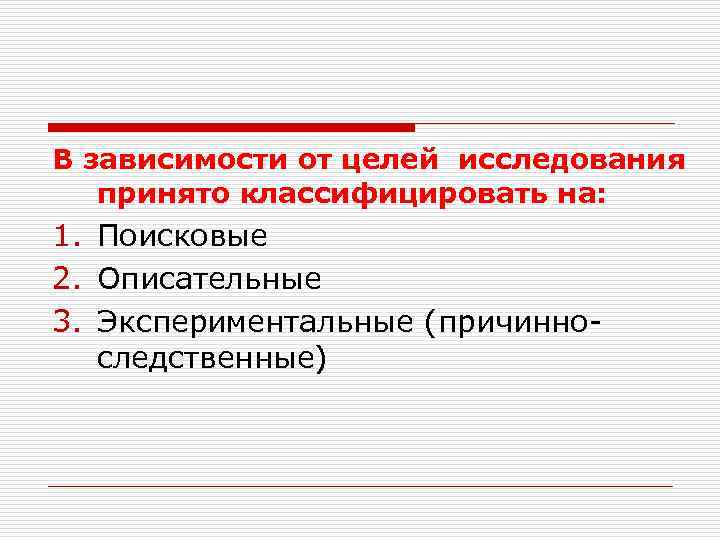 В зависимости от целей исследования принято классифицировать на:
1. Поисковые
2. Описательные
3. Экспериментальные (причинно-следственные)